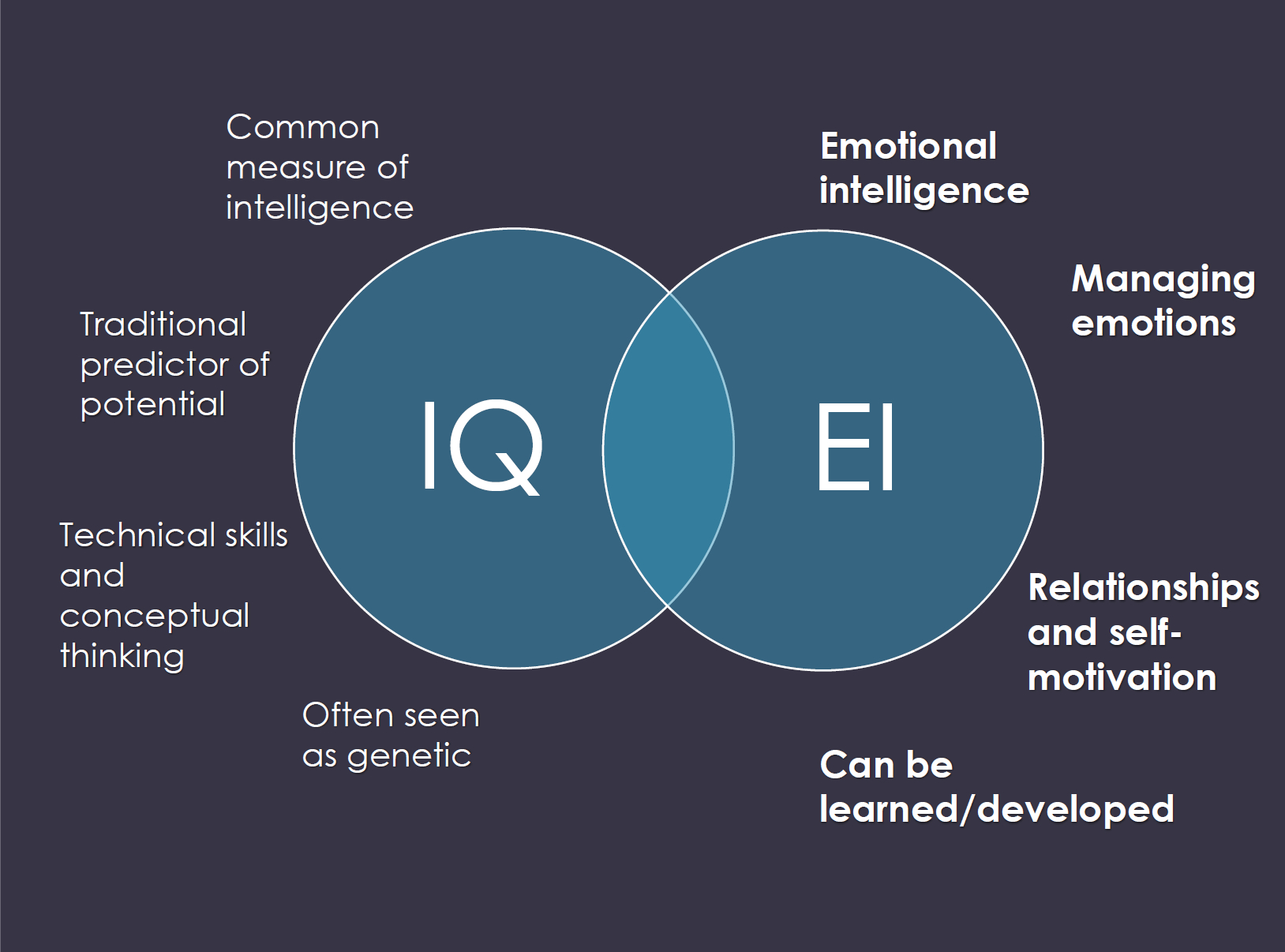 Common measure of intelligence

Traditional predictor of potential

Technical skills and conceptual thinking

Often seen as genetic

IQ

EI

Emotional intelligence

Managing emotions

Relationships and self-motivation

Can be learned/developed